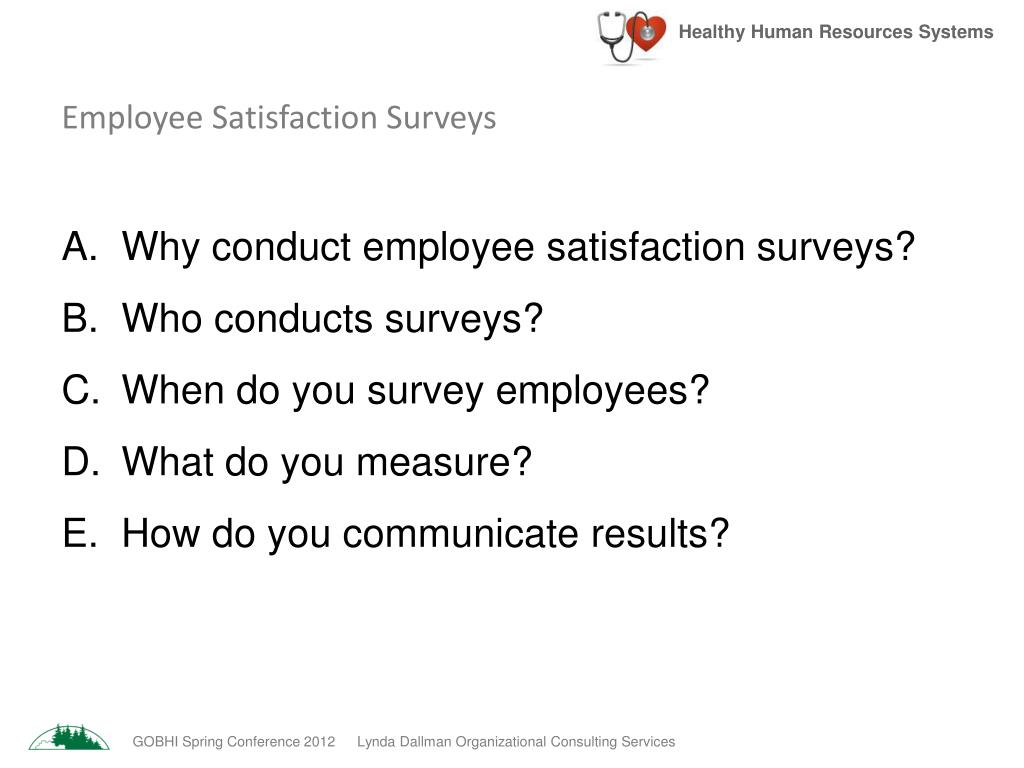 Healthy Human Resources Systems

Employee Satisfaction Surveys

A. Why conduct employee satisfaction surveys?
B. Who conducts surveys?
C. When do you survey employees?
D. What do you measure?
E. How do you communicate results?

GOBHI Spring Conference 2012 Lynda Dallman Organizational Consulting Services